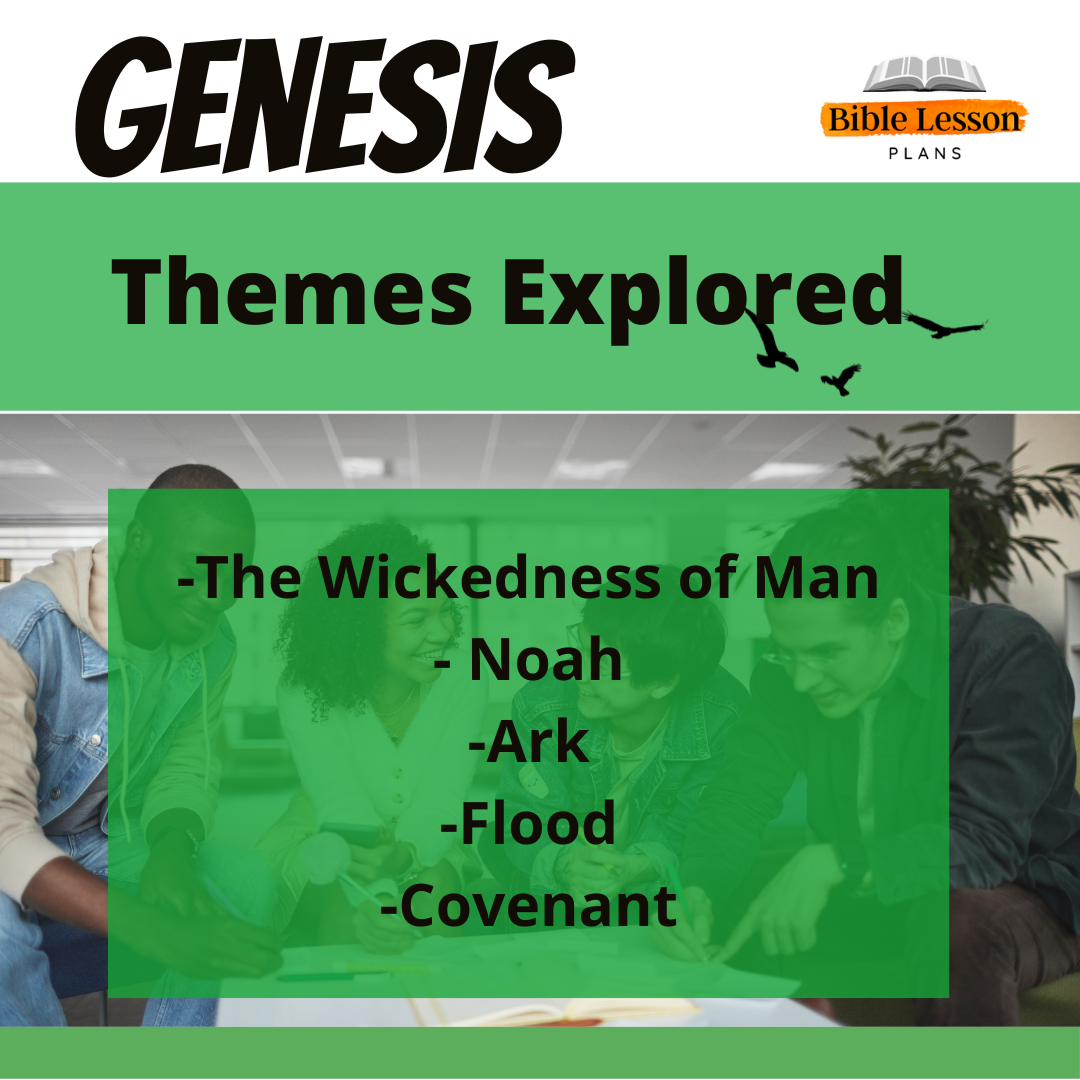 GENESIS

Bible Lesson
PLANS

Themes Explored

-The Wickedness of Man
- Noah
-Ark
-Flood
-Covenant